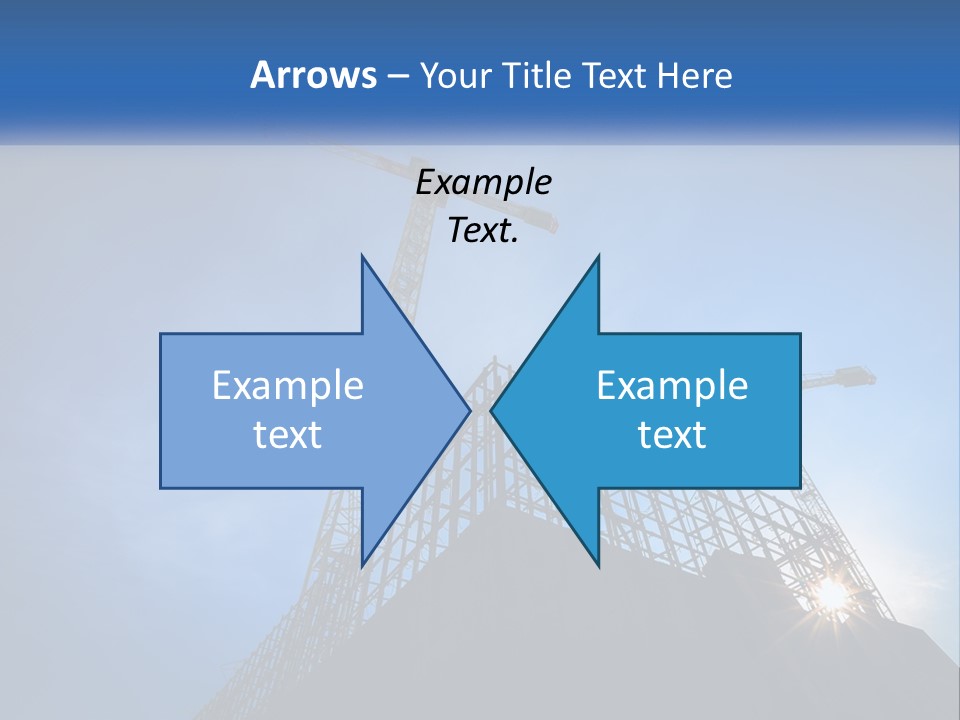 Arrows – Your Title Text Here

Example Text.

Example text

Example text